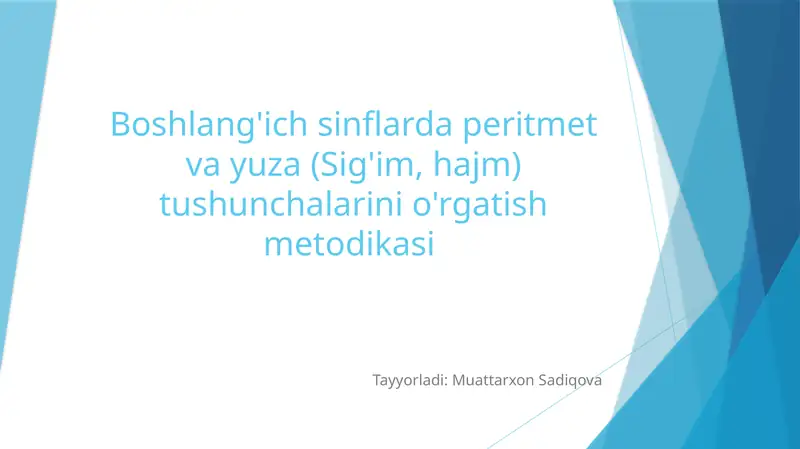 Boshlang'ich sinflarda peritmet va yuza (Sig'im, hajm) tushunchalarini o'rgatish metodikasi

Tayyorladi: Muattarxon Sadiqova